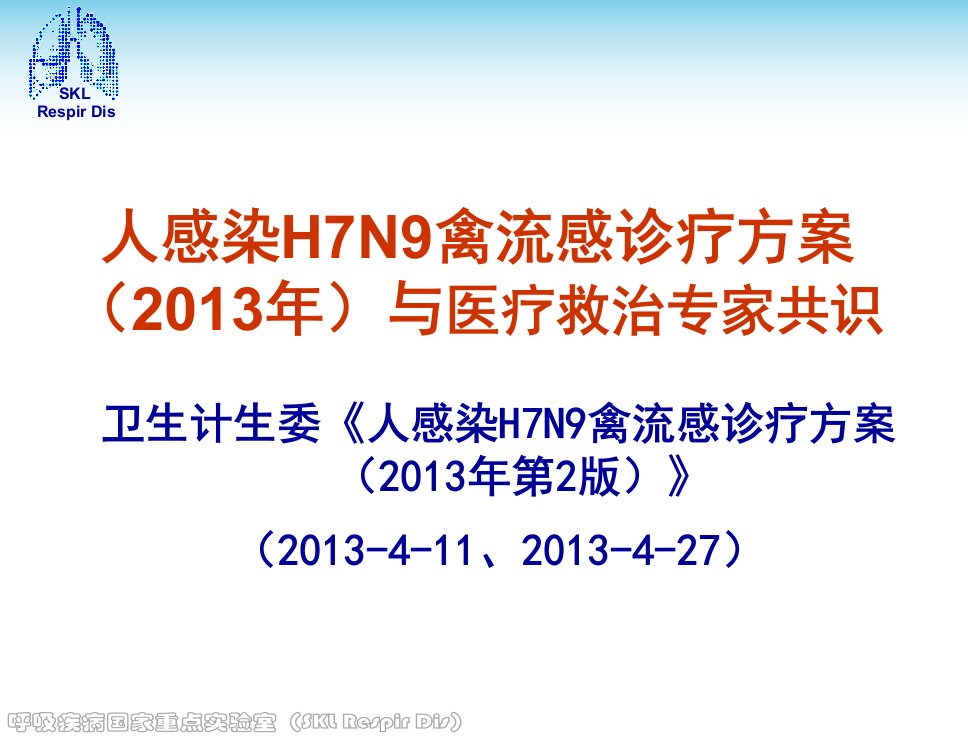 SKL
Respir Dis

人感染H7N9禽流感诊疗方案（2013年）与医疗救治专家共识

卫生计生委《人感染H7N9禽流感诊疗方案（2013年第2版）》

（2013-4-11、2013-4-27）

呼吸疾病国家重点实验室（SKL Respir Dis）